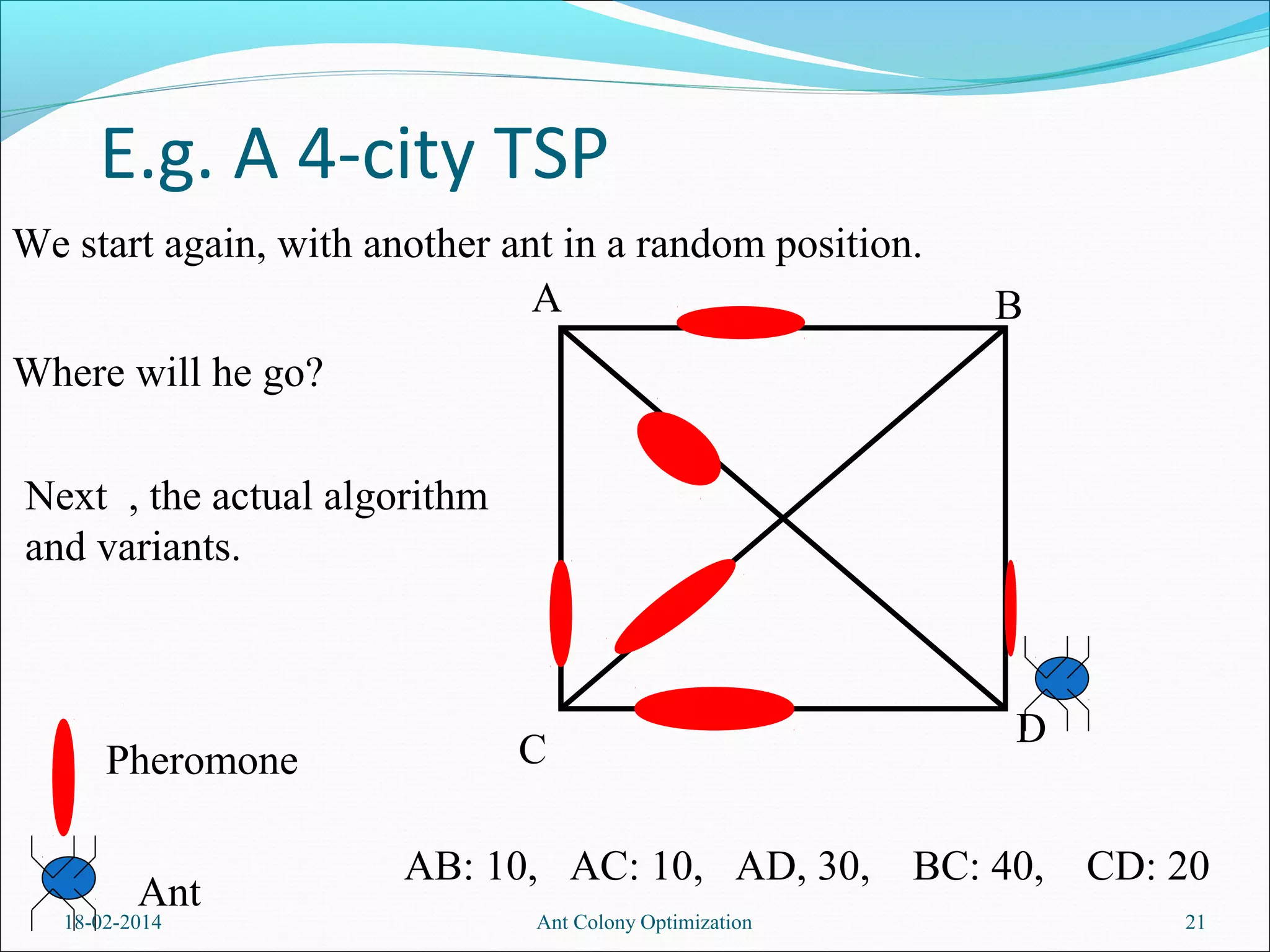 E.g. A 4-city TSP

We start again, with another ant in a random position.

Where will he go?

Next , the actual algorithm and variants.

A

B

C

D

Pheromone

Ant

AB: 10, AC: 10, AD, 30, BC: 40, CD: 20

18-02-2014

Ant Colony Optimization

21